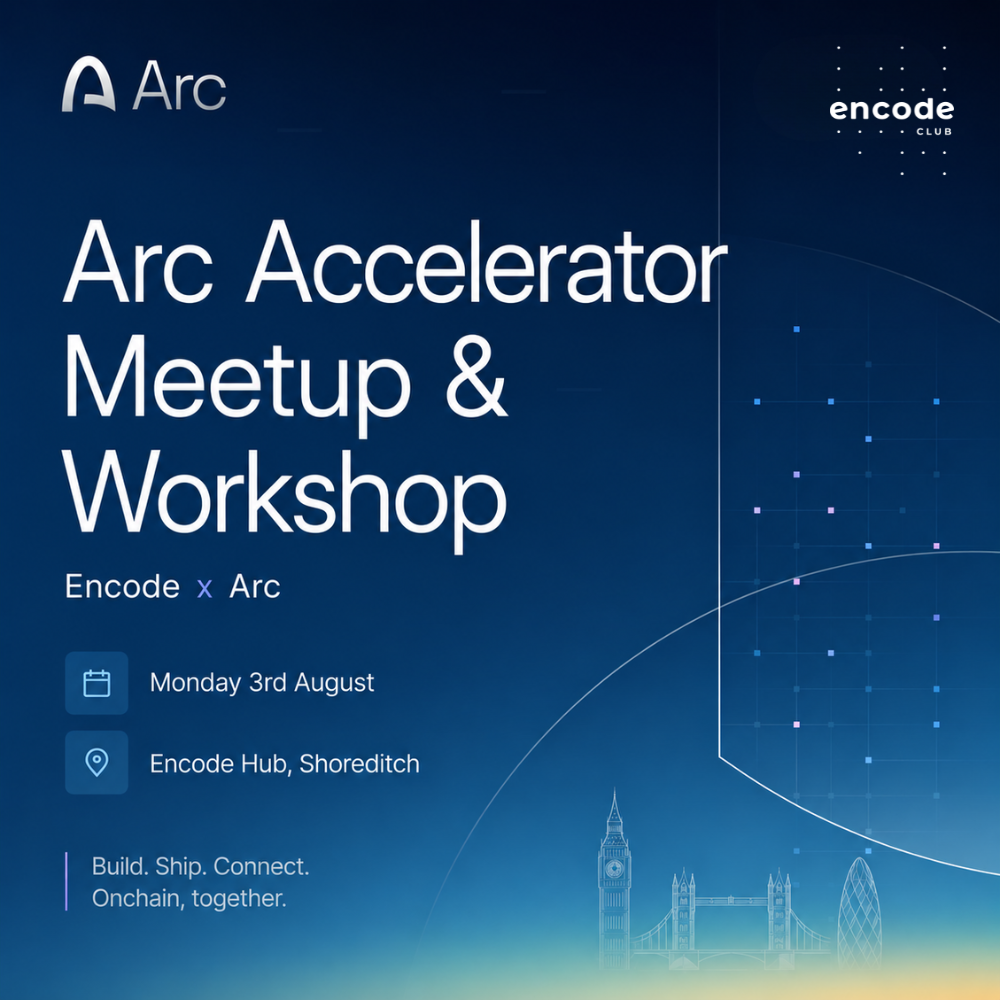 Arc

encode
CLUB

Arc Accelerator Meetup & Workshop

Encode x Arc

Monday 3rd August

Encode Hub, Shoreditch

Build. Ship. Connect.
Onchain, together.